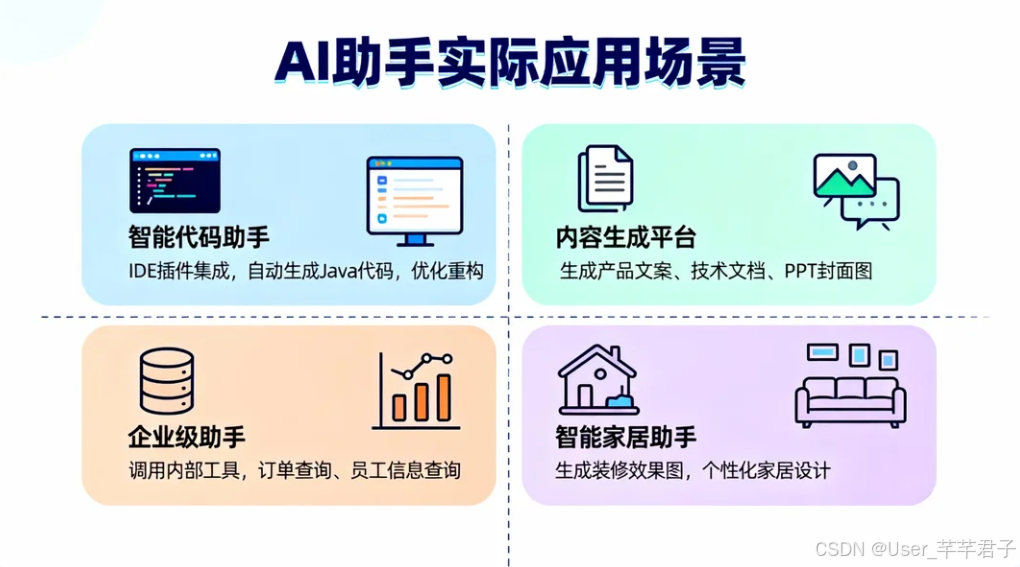 AI助手实际应用场景

智能代码助手
IDE插件集成，自动生成Java代码，优化重构

内容生成平台
生成产品文案、技术文档、PPT封面图

企业级助手
调用内部工具，订单查询、员工信息查询

智能家居助手
生成装修效果图，个性化家居设计

CSDN @User_芊芊君子